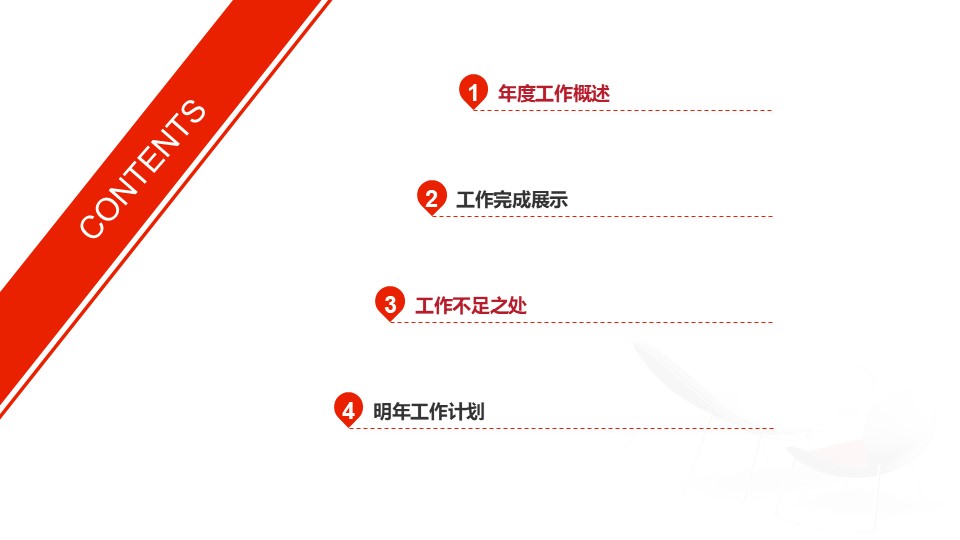 CONTENTS

1 年度工作概述

2 工作完成展示

3 工作不足之处

4 明年工作计划